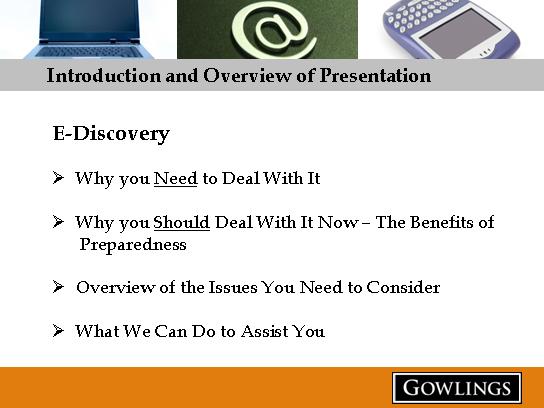 @

Introduction and Overview of Presentation

E-Discovery

➢ Why you Need to Deal With It

➢ Why you Should Deal With It Now – The Benefits of Preparedness

➢ Overview of the Issues You Need to Consider

➢ What We Can Do to Assist You

GOWLINGS